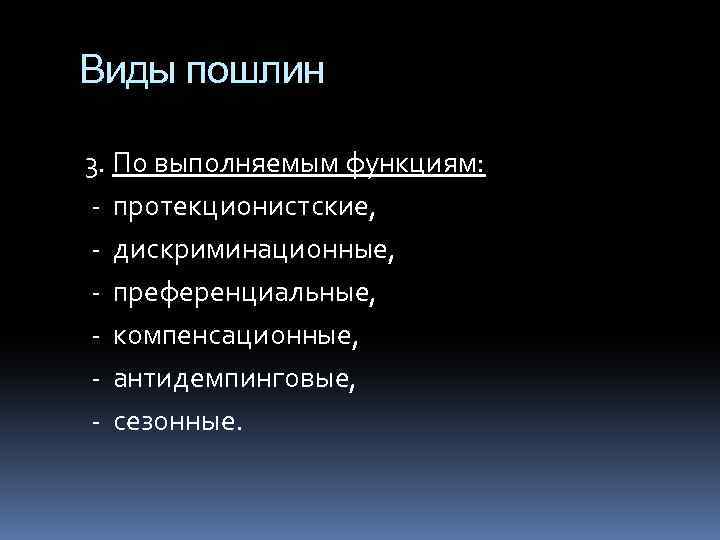 Виды пошлин

3. По выполняемым функциям:
- протекционистские,
- дискриминационные,
- преференциальные,
- компенсационные,
- антидемпинговые,
- сезонные.